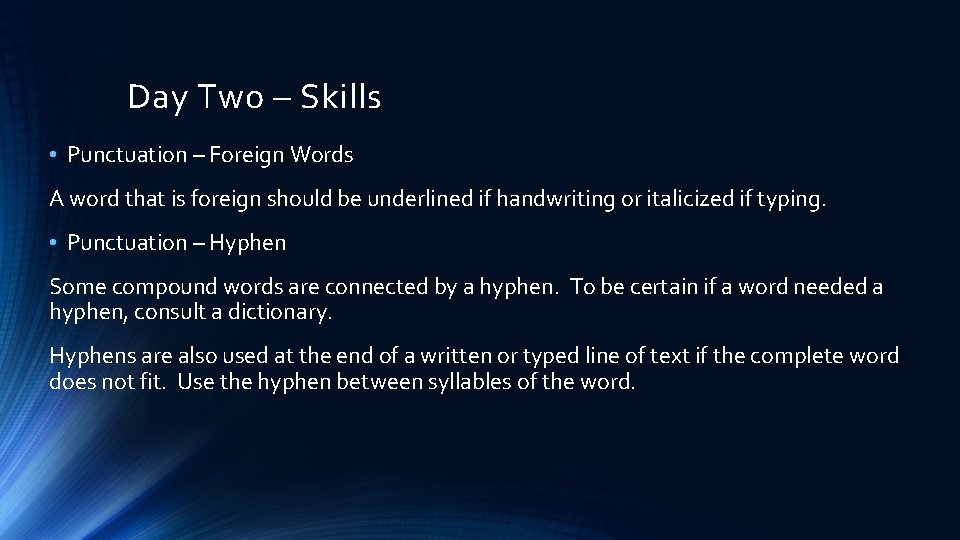 Day Two – Skills

• Punctuation – Foreign Words

A word that is foreign should be underlined if handwriting or italicized if typing.

• Punctuation – Hyphen

Some compound words are connected by a hyphen. To be certain if a word needed a hyphen, consult a dictionary.

Hyphens are also used at the end of a written or typed line of text if the complete word does not fit. Use the hyphen between syllables of the word.